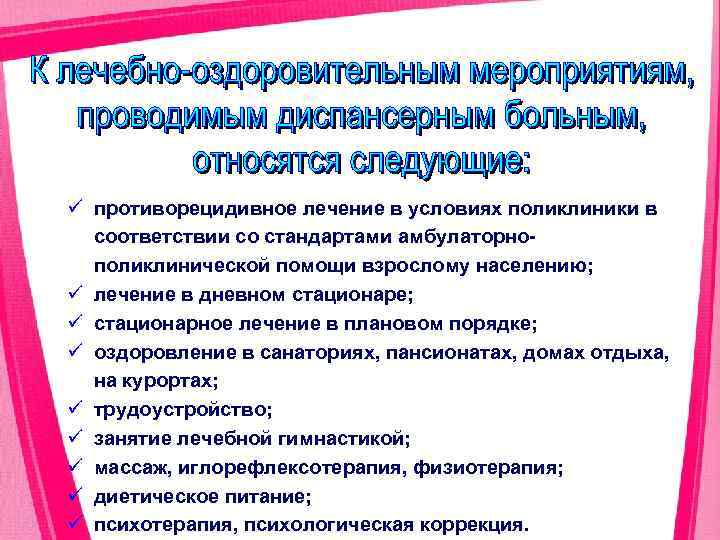 К лечебно-оздоровительным мероприятиям, проводимым диспансерным больным, относятся следующие:

✓ противорецидивное лечение в условиях поликлиники в соответствии со стандартами амбулаторно-поликлинической помощи взрослому населению;
✓ лечение в дневном стационаре;
✓ стационарное лечение в плановом порядке;
✓ оздоровление в санаториях, пансионатах, домах отдыха, на курортах;
✓ трудоустройство;
✓ занятие лечебной гимнастикой;
✓ массаж, иглорефлексотерапия, физиотерапия;
✓ диетическое питание;
✓ психотерапия, психологическая коррекция.